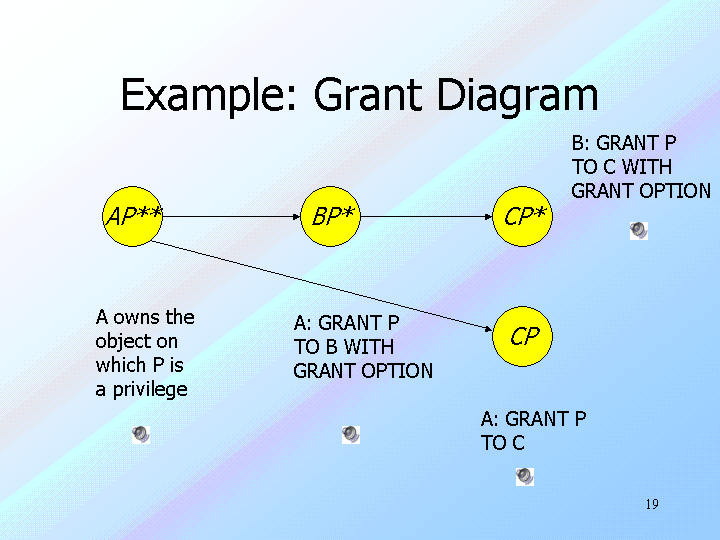 Example: Grant Diagram

B: GRANT P TO C WITH GRANT OPTION

AP**

BP*

CP*

CP

A owns the object on which P is a privilege

A: GRANT P TO B WITH GRANT OPTION

A: GRANT P TO C

19